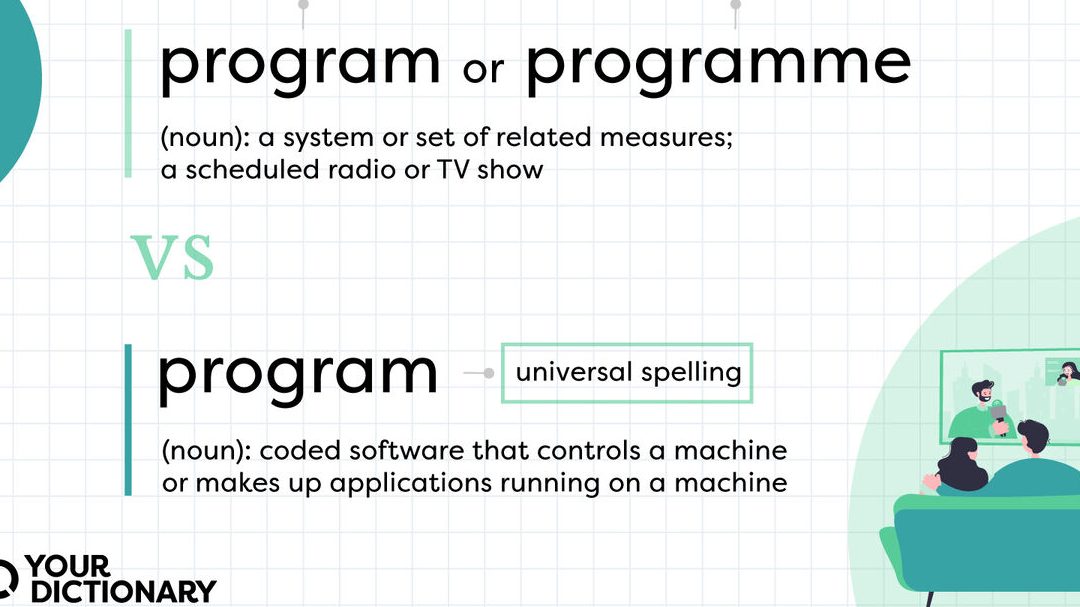 program or programme

(noun): a system or set of related measures; a scheduled radio or TV show

VS

program

universal spelling

(noun): coded software that controls a machine or makes up applications running on a machine

YOUR DICTIONARY